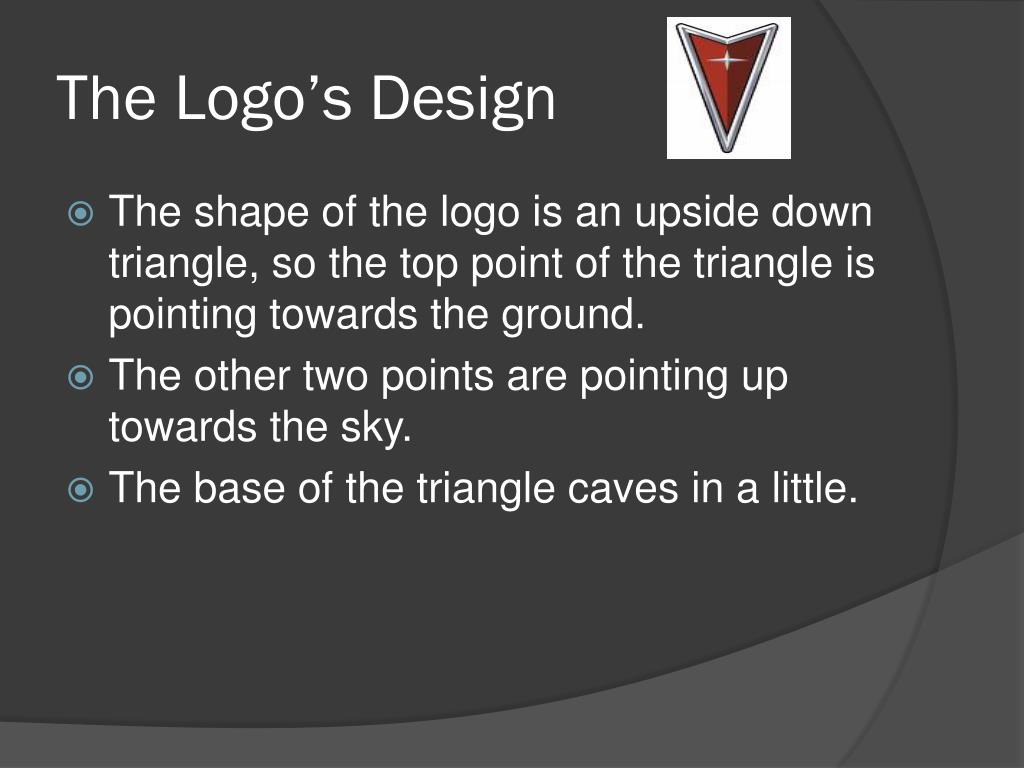 The Logo’s Design

The shape of the logo is an upside down triangle, so the top point of the triangle is pointing towards the ground.

The other two points are pointing up towards the sky.

The base of the triangle caves in a little.